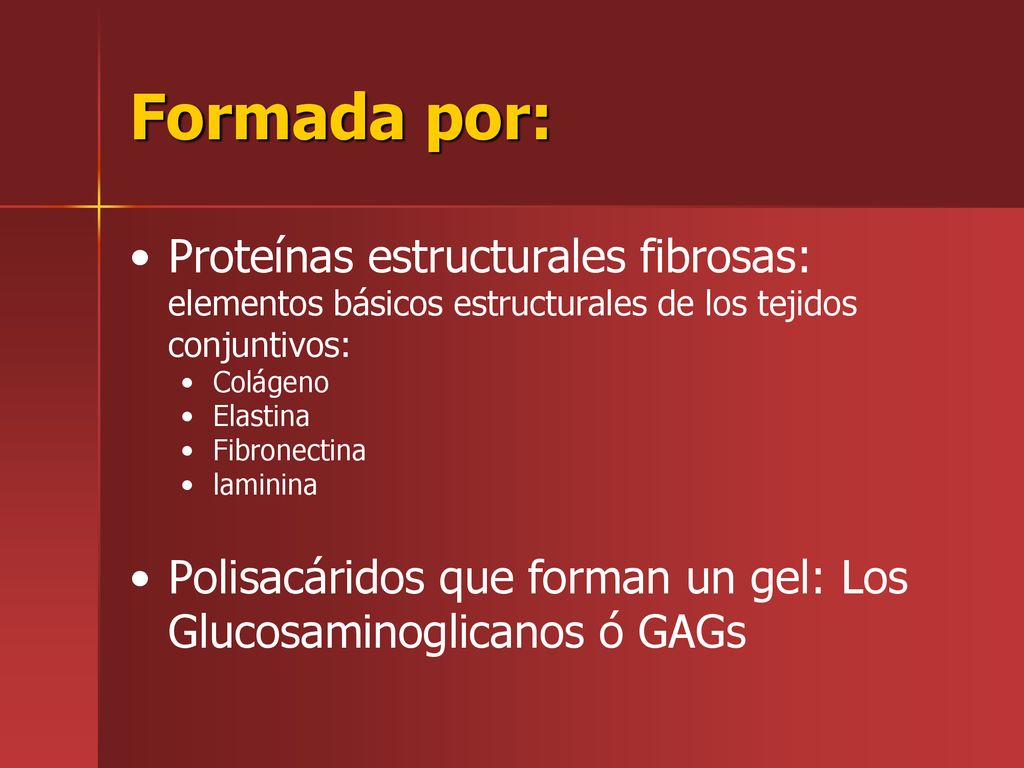 Formada por:

• Proteínas estructurales fibrosas: elementos básicos estructurales de los tejidos conjuntivos:
  • Colágeno
  • Elastina
  • Fibronectina
  • laminina

• Polisacáridos que forman un gel: Los Glucosaminoglicanos ó GAGs